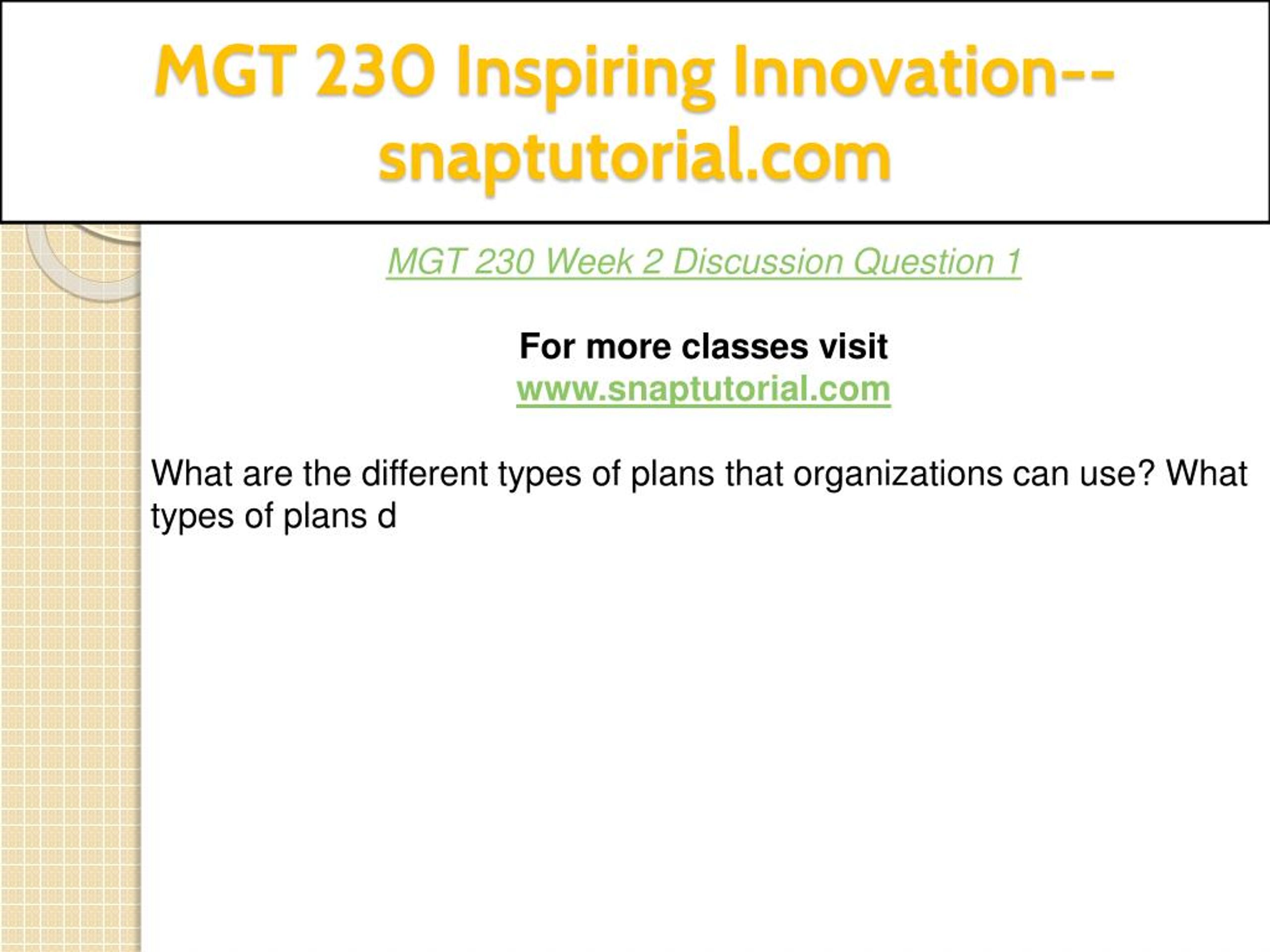 MGT 230 Inspiring Innovation--snaptutorial.com

MGT 230 Week 2 Discussion Question 1

For more classes visit
www.snaptutorial.com

What are the different types of plans that organizations can use? What types of plans d